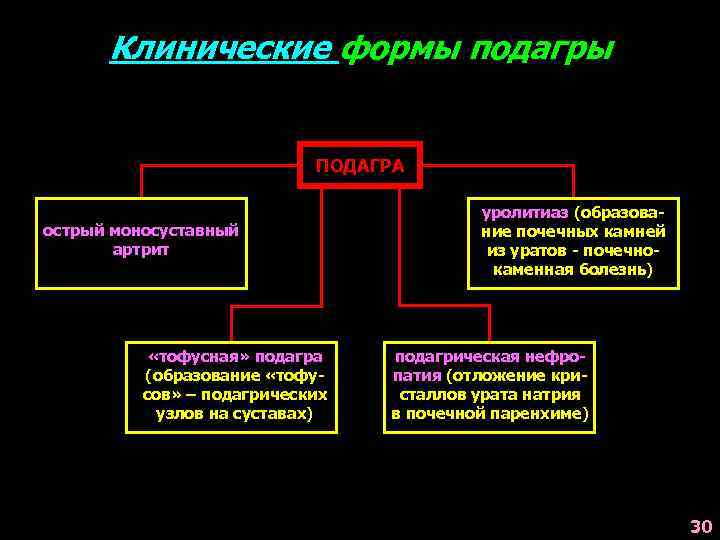 Клинические формы подагры

ПОДАГРА

острый моносуставный артрит

уролитиаз (образование почечных камней из уратов - почечнокаменная болезнь)

«тофусная» подагра (образование «тофусов» – подагрических узлов на суставах)

подагрическая нефропатия (отложение кристаллов урата натрия в почечной паренхиме)

30